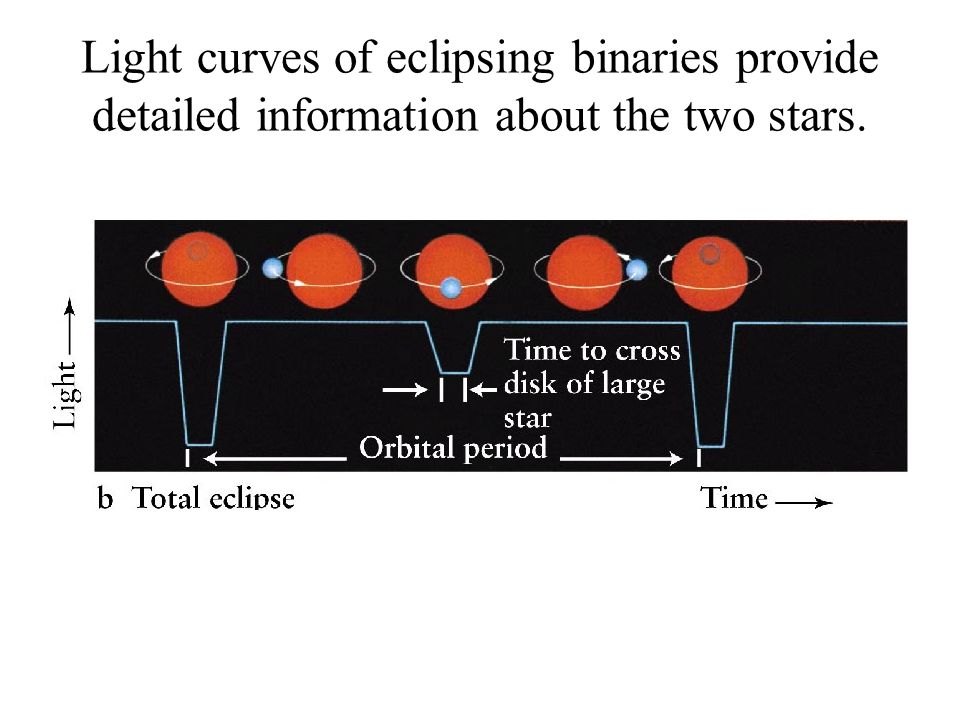 Light curves of eclipsing binaries provide detailed information about the two stars.

Light

Time to cross disk of large star

Orbital period

b Total eclipse

Time